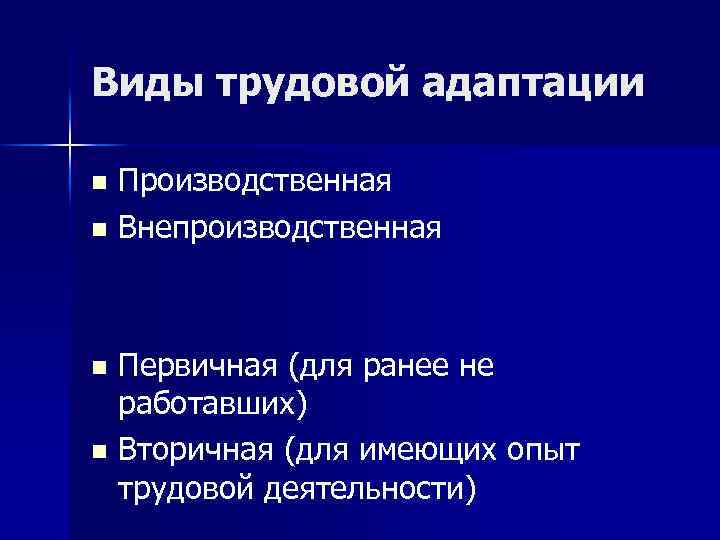 Виды трудовой адаптации

- Производственная
- Внепроизводственная

- Первичная (для ранее не работавших)
- Вторичная (для имеющих опыт трудовой деятельности)